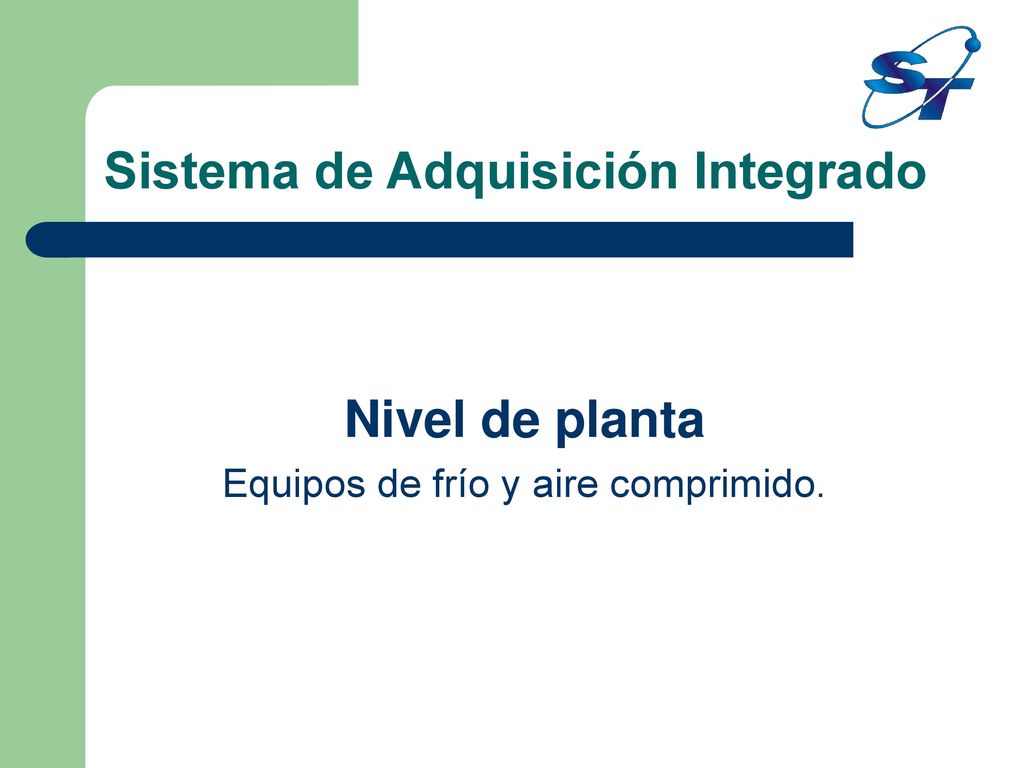 ST

Sistema de Adquisición Integrado

Nivel de planta

Equipos de frío y aire comprimido.